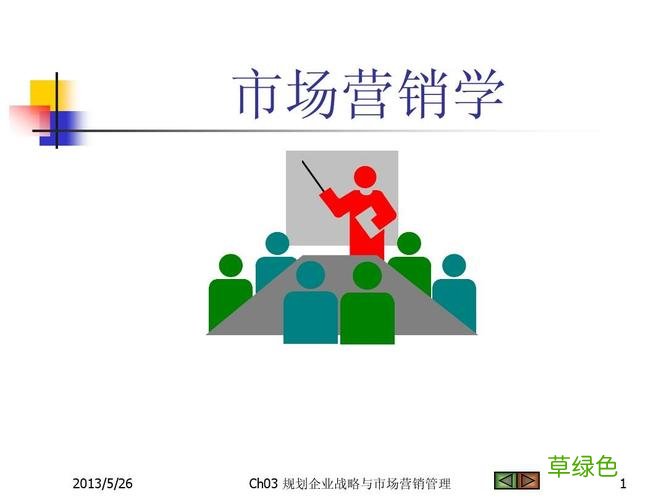 市场营销学

草绿色

2013/5/26

Ch03 规划企业战略与市场营销管理

1